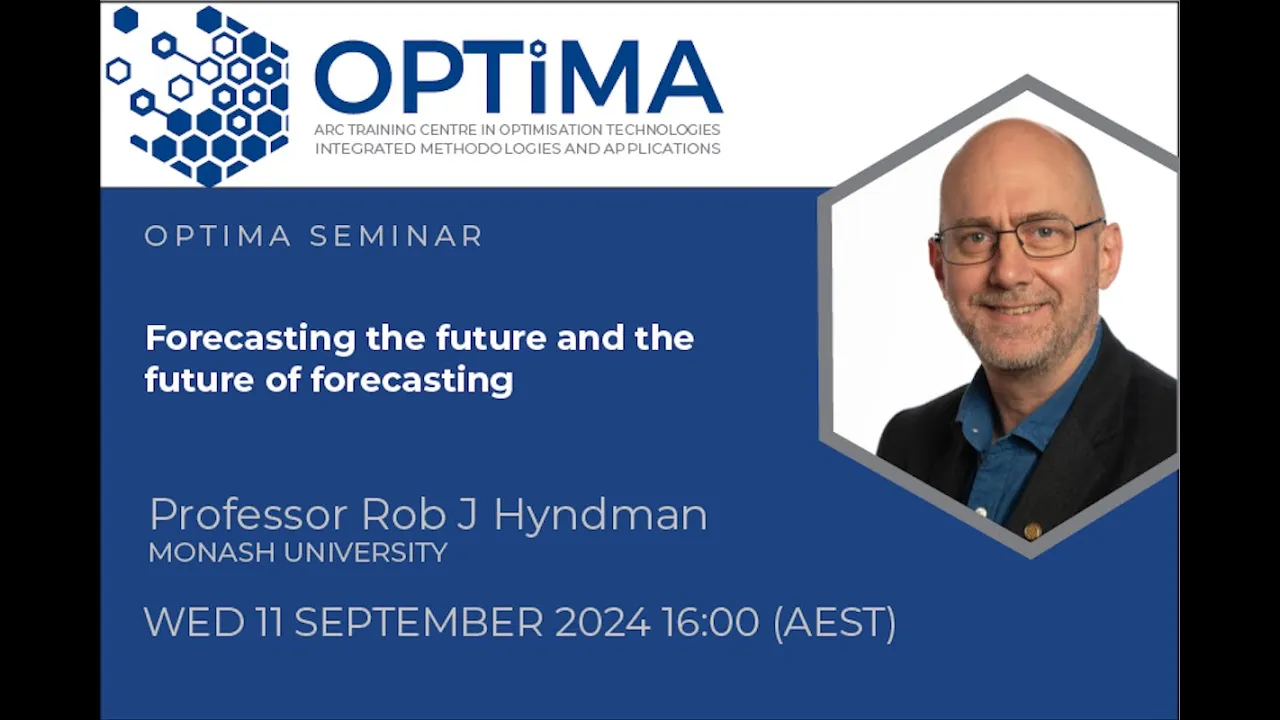 OPTiMA
ARC TRAINING CENTRE IN OPTIMISATION TECHNOLOGIES INTEGRATED METHODOLOGIES AND APPLICATIONS

OPTIMA SEMINAR

Forecasting the future and the future of forecasting

Professor Rob J Hyndman
MONASH UNIVERSITY

WED 11 SEPTEMBER 2024 16:00 (AEST)